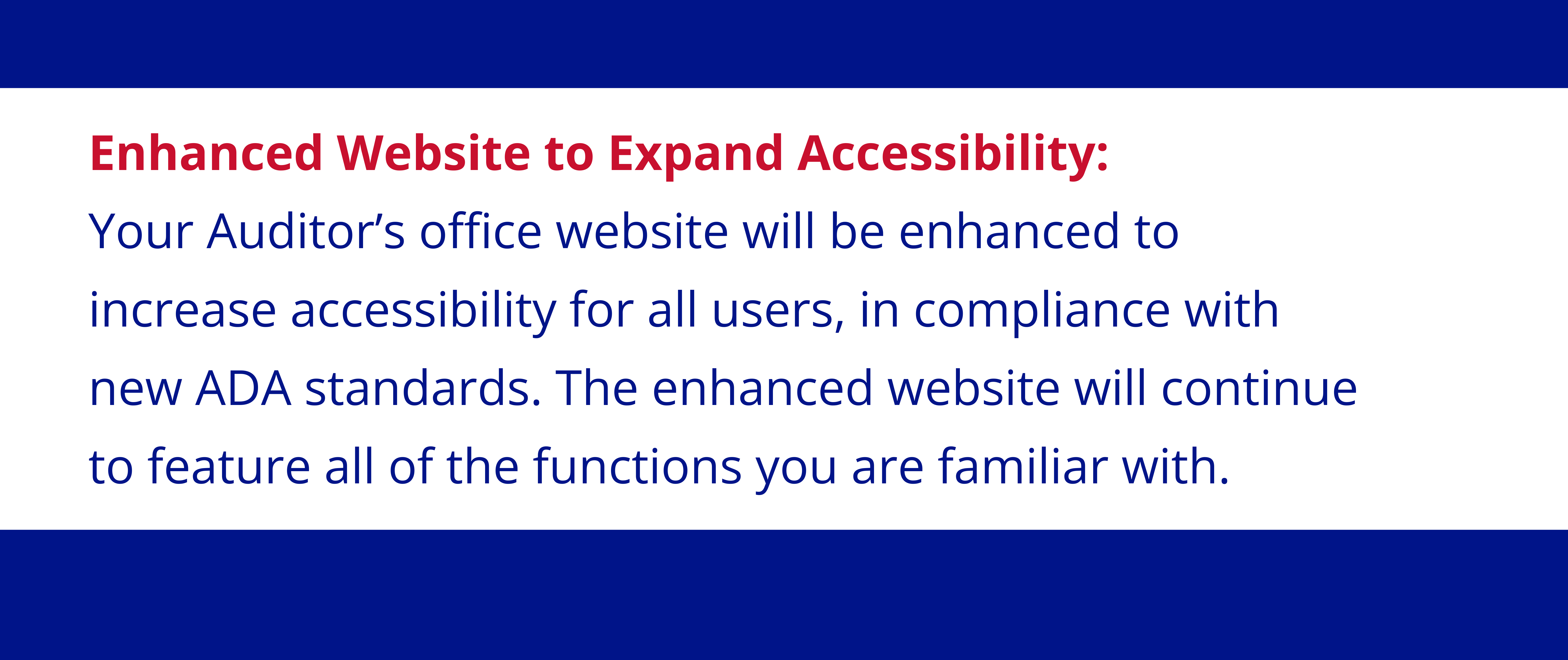 Enhanced Website to Expand Accessibility:
Your Auditor’s office website will be enhanced to increase accessibility for all users, in compliance with new ADA standards. The enhanced website will continue to feature all of the functions you are familiar with.